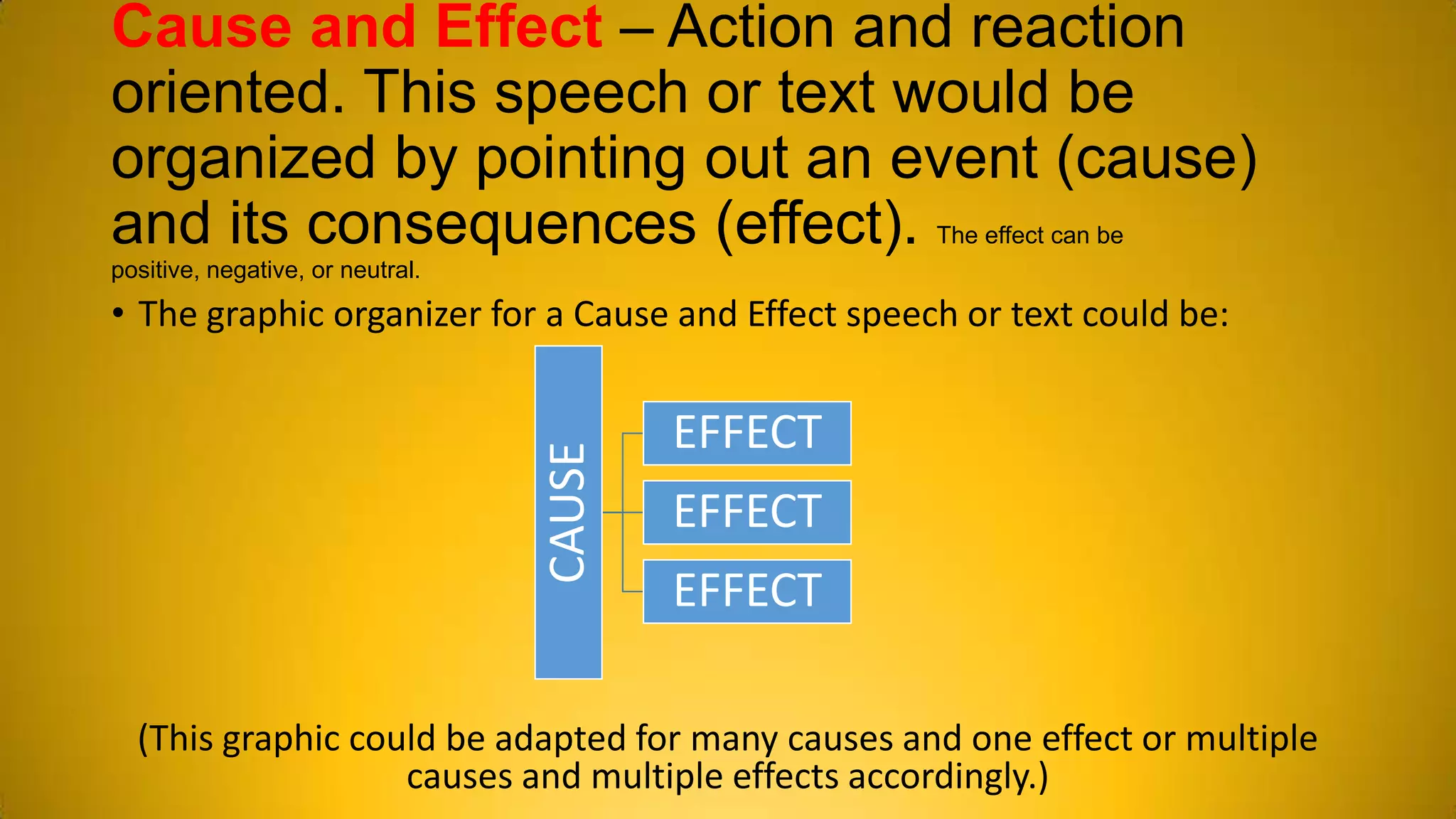 Cause and Effect – Action and reaction oriented. This speech or text would be organized by pointing out an event (cause) and its consequences (effect). The effect can be positive, negative, or neutral.

• The graphic organizer for a Cause and Effect speech or text could be:

CAUSE

EFFECT

EFFECT

EFFECT

(This graphic could be adapted for many causes and one effect or multiple causes and multiple effects accordingly.)